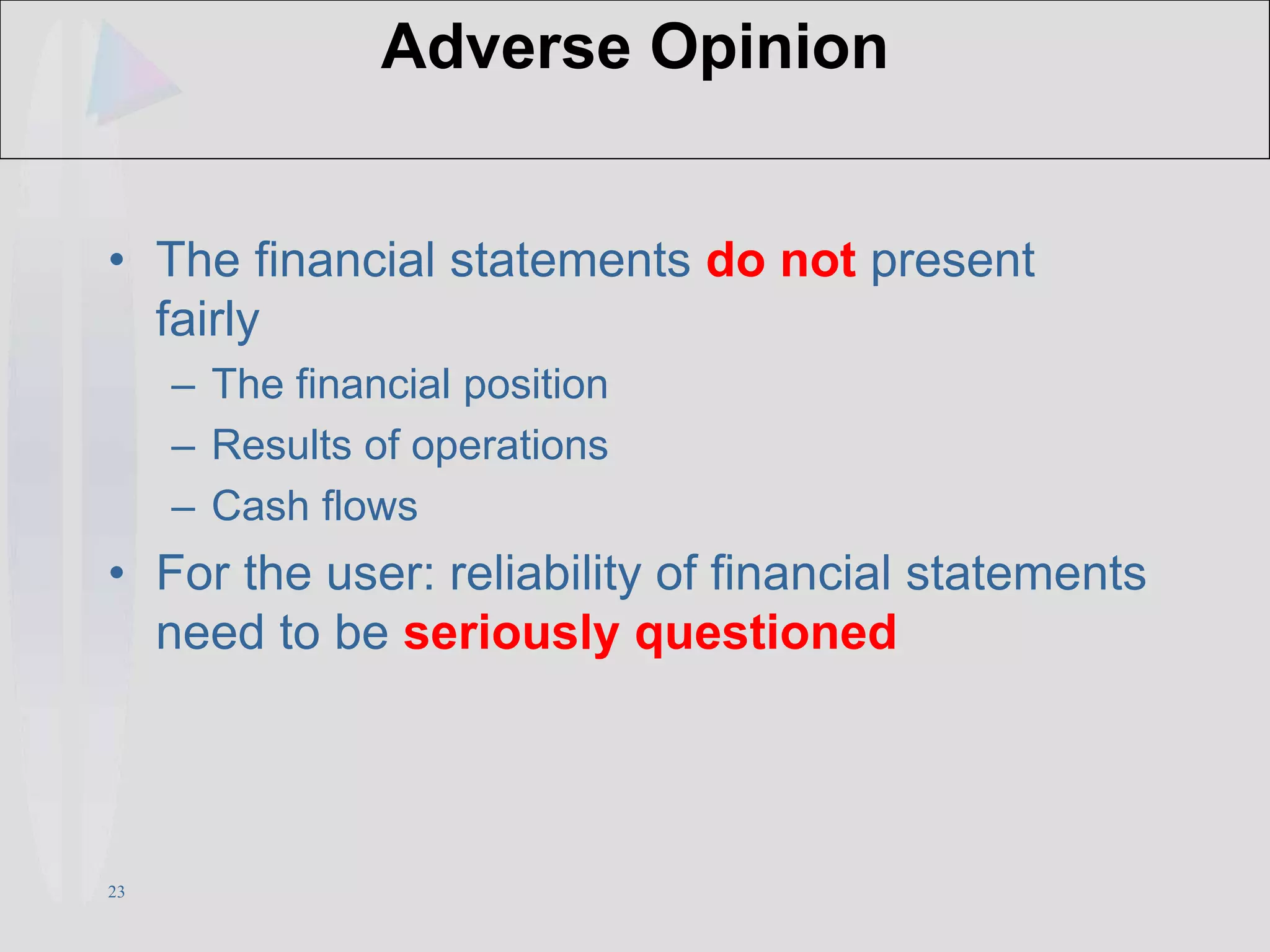 Adverse Opinion

• The financial statements do not present fairly
– The financial position
– Results of operations
– Cash flows
• For the user: reliability of financial statements need to be seriously questioned

23